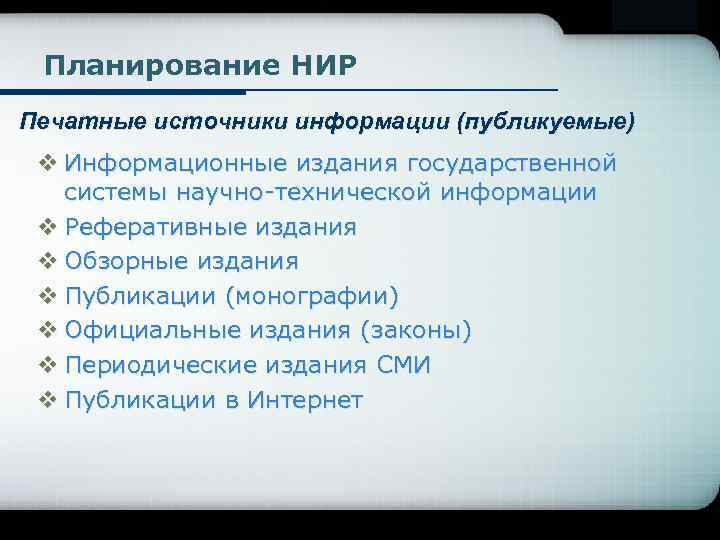 Планирование НИР

Печатные источники информации (публикуемые)

❖ Информационные издания государственной системы научно-технической информации
❖ Реферативные издания
❖ Обзорные издания
❖ Публикации (монографии)
❖ Официальные издания (законы)
❖ Периодические издания СМИ
❖ Публикации в Интернет